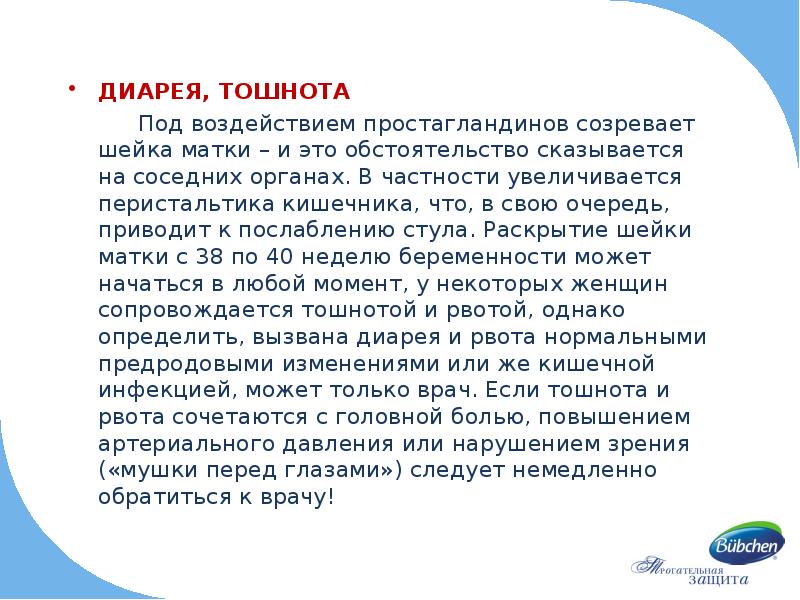 • ДИАРЕЯ, ТОШНОТА

Под воздействием простагландинов созревает шейка матки – и это обстоятельство сказывается на соседних органах. В частности увеличивается перистальтика кишечника, что, в свою очередь, приводит к послаблению стула. Раскрытие шейки матки с 38 по 40 неделю беременности может начаться в любой момент, у некоторых женщин сопровождается тошнотой и рвотой, однако определить, вызвана диарея и рвота нормальными предродовыми изменениями или же кишечной инфекцией, может только врач. Если тошнота и рвота сочетаются с головной болью, повышением артериального давления или нарушением зрения («мушки перед глазами») следует немедленно обратиться к врачу!

Bübchen
Трогательная защита